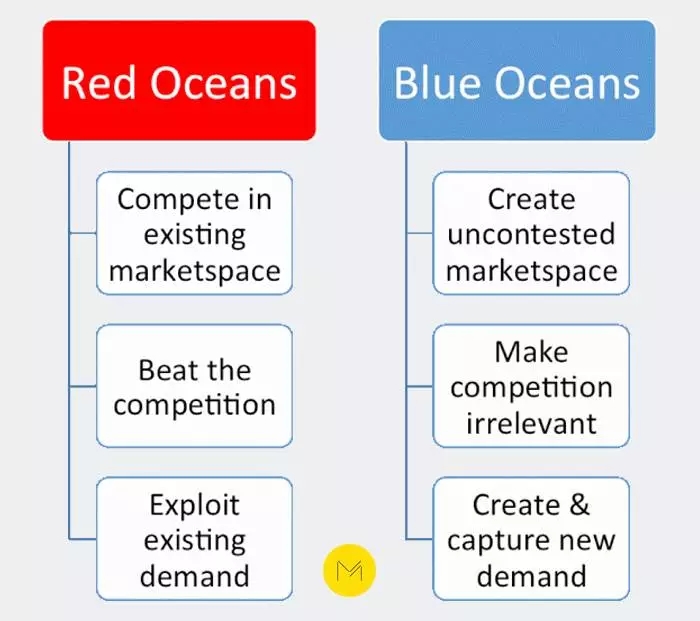 Red Oceans

Compete in existing marketspace

Beat the competition

Exploit existing demand

Blue Oceans

Create uncontested marketspace

Make competition irrelevant

Create & capture new demand

M